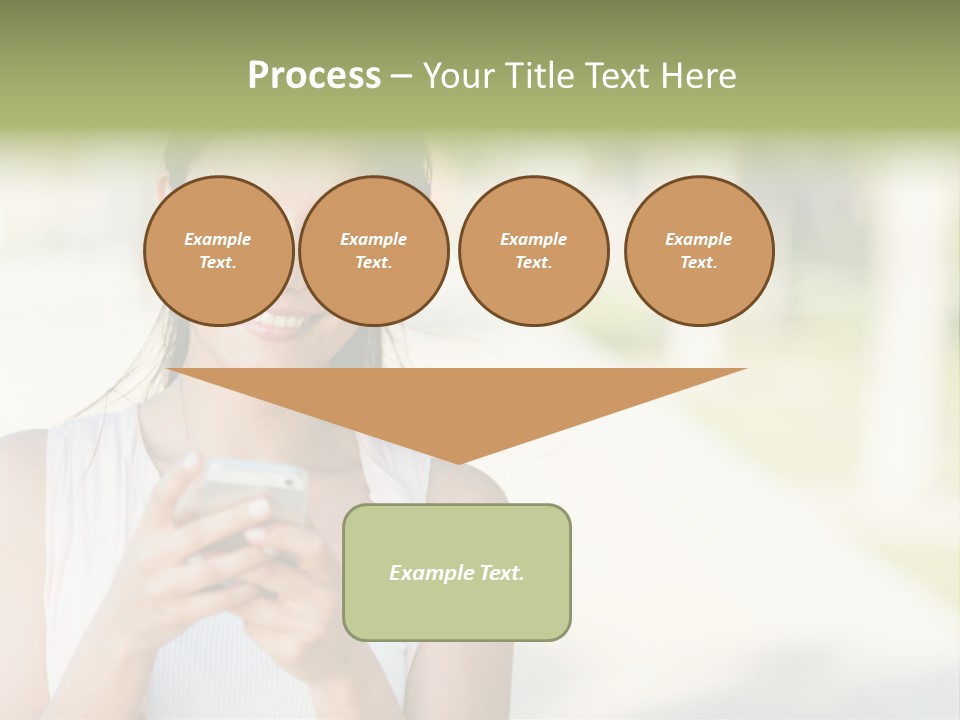 Process – Your Title Text Here

Example Text.

Example Text.

Example Text.

Example Text.

Example Text.